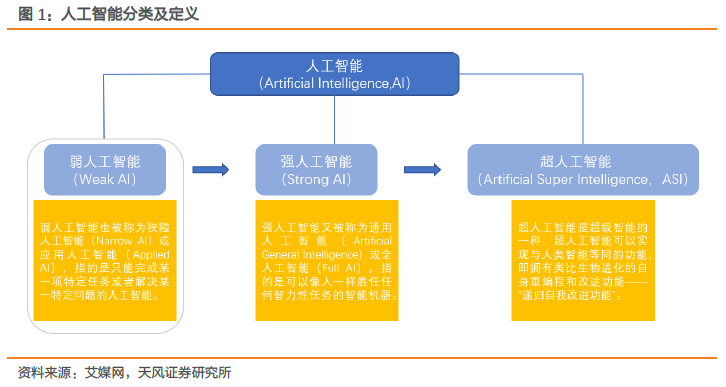 图 1：人工智能分类及定义

人工智能
（Artificial Intelligence,AI）

弱人工智能
（Weak AI）

强人工智能
（Strong AI）

超人工智能
（Artificial Super Intelligence，ASI）

弱人工智能也被称为狭隘人工智能（Narrow AI）或应用人工智能（Applied AI），指的是只能完成某一项特定任务或者解决某一特定问题的人工智能。

强人工智能又被称为通用人工智能（Artificial General Intelligence）或全人工智能（Full AI），指的是可以像人一样胜任任何智力性任务的智能机器。

超人工智能是超级智能的一种，超人工智能可以实现与人类智能等同的功能，即拥有类比生物进化的自身重编程和改进功能——“递归自我改进功能”。

资料来源：艾媒网，天风证券研究所